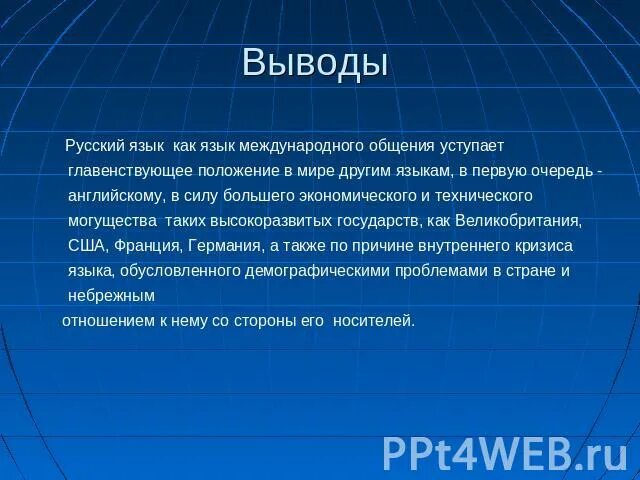 Выводы

Русский язык как язык международного общения уступает главенствующее положение в мире другим языкам, в первую очередь - английскому, в силу большего экономического и технического могущества таких высокоразвитых государств, как Великобритания, США, Франция, Германия, а также по причине внутреннего кризиса языка, обусловленного демографическими проблемами в стране и небрежным отношением к нему со стороны его носителей.

PPt4WEB.ru